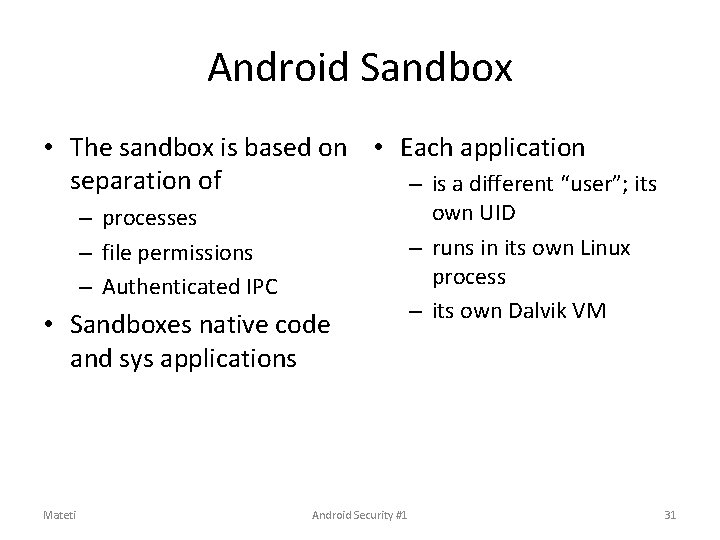 Android Sandbox

• The sandbox is based on separation of
– processes
– file permissions
– Authenticated IPC
• Sandboxes native code and sys applications

• Each application
– is a different “user”; its own UID
– runs in its own Linux process
– its own Dalvik VM

Mateti
Android Security #1
31